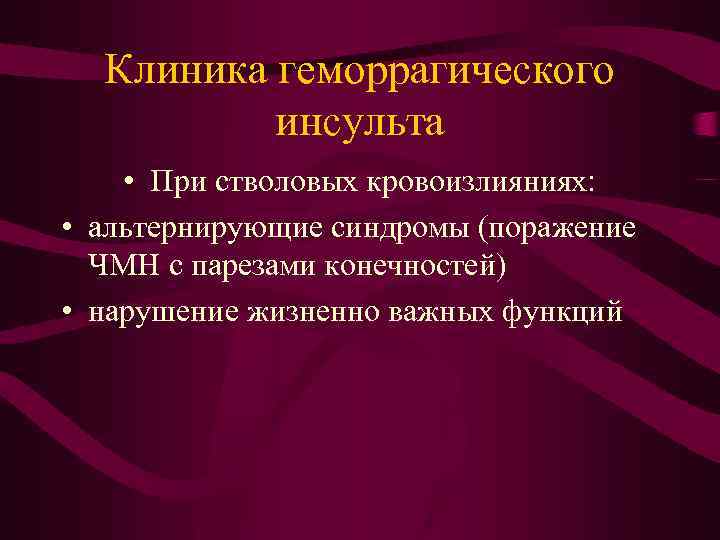 Клиника геморрагического инсульта

• При стволовых кровоизлияниях:
• альтернирующие синдромы (поражение ЧМН с парезами конечностей)
• нарушение жизненно важных функций